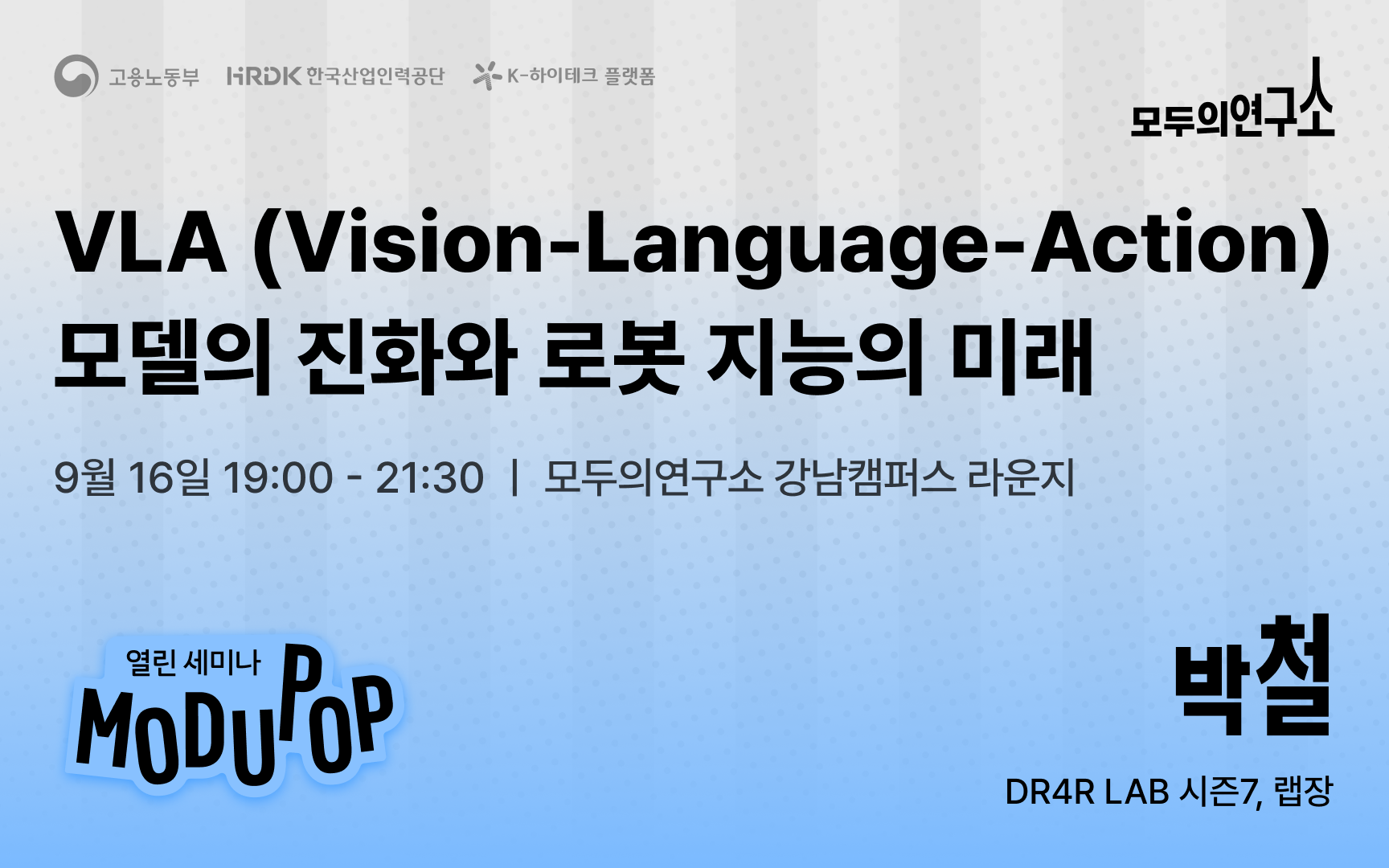 고용노동부 HRDK 한국산업인력공단 K-하이테크 플랫폼

모두의연구소

VLA (Vision-Language-Action) 모델의 진화와 로봇 지능의 미래

9월 16일 19:00 - 21:30 | 모두의연구소 강남캠퍼스 라운지

열린 세미나 MODUPOP

박철

DR4R LAB 시즌7, 랩장